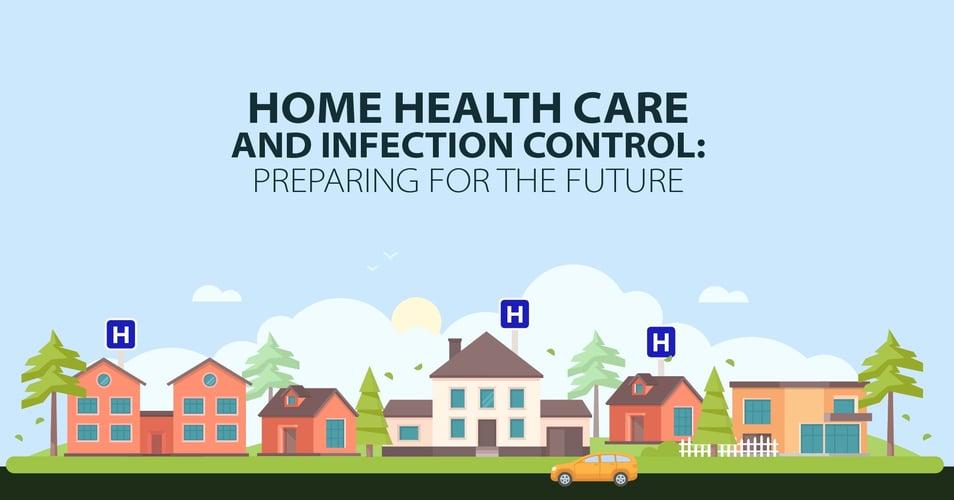 HOME HEALTH CARE
AND INFECTION CONTROL:
PREPARING FOR THE FUTURE

H

H

H